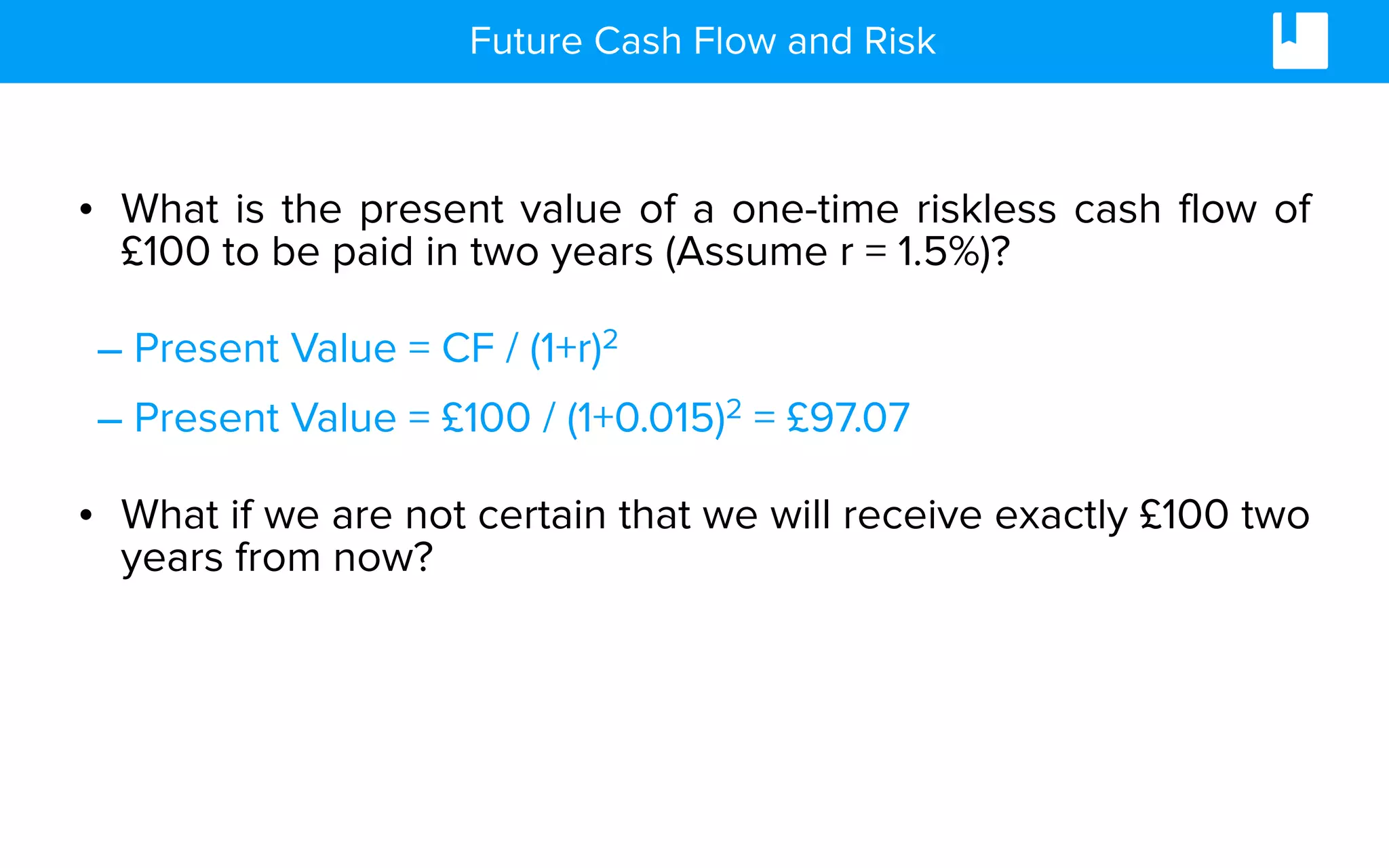 Future Cash Flow and Risk

• What is the present value of a one-time riskless cash flow of £100 to be paid in two years (Assume r = 1.5%)?

– Present Value = CF / $(1+r)^2$

– Present Value = £100 / $(1+0.015)^2$ = £97.07

• What if we are not certain that we will receive exactly £100 two years from now?